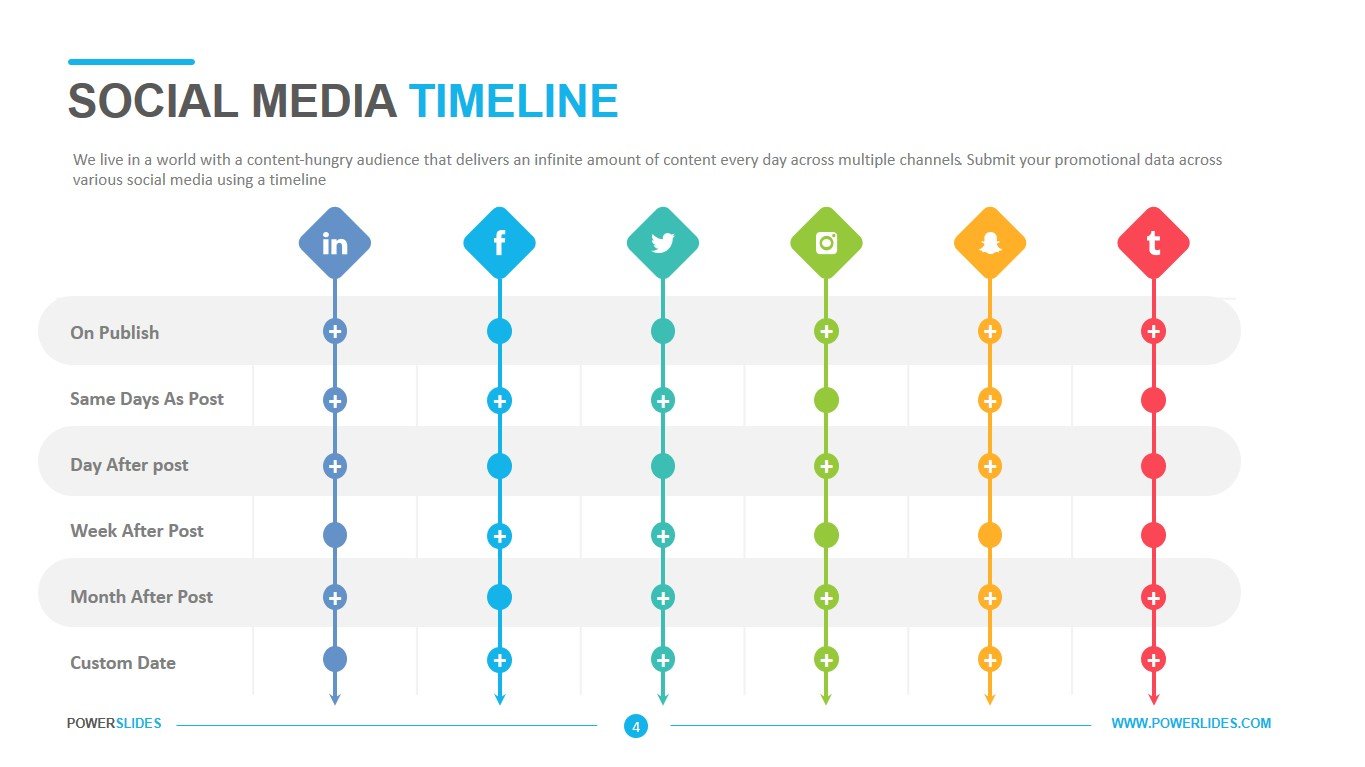 SOCIAL MEDIA TIMELINE

We live in a world with a content-hungry audience that delivers an infinite amount of content every day across multiple channels. Submit your promotional data across various social media using a timeline

in f t

On Publish

Same Days As Post

Day After post

Week After Post

Month After Post

Custom Date

POWERSLIDES 4 WWW.POWERLIDES.COM